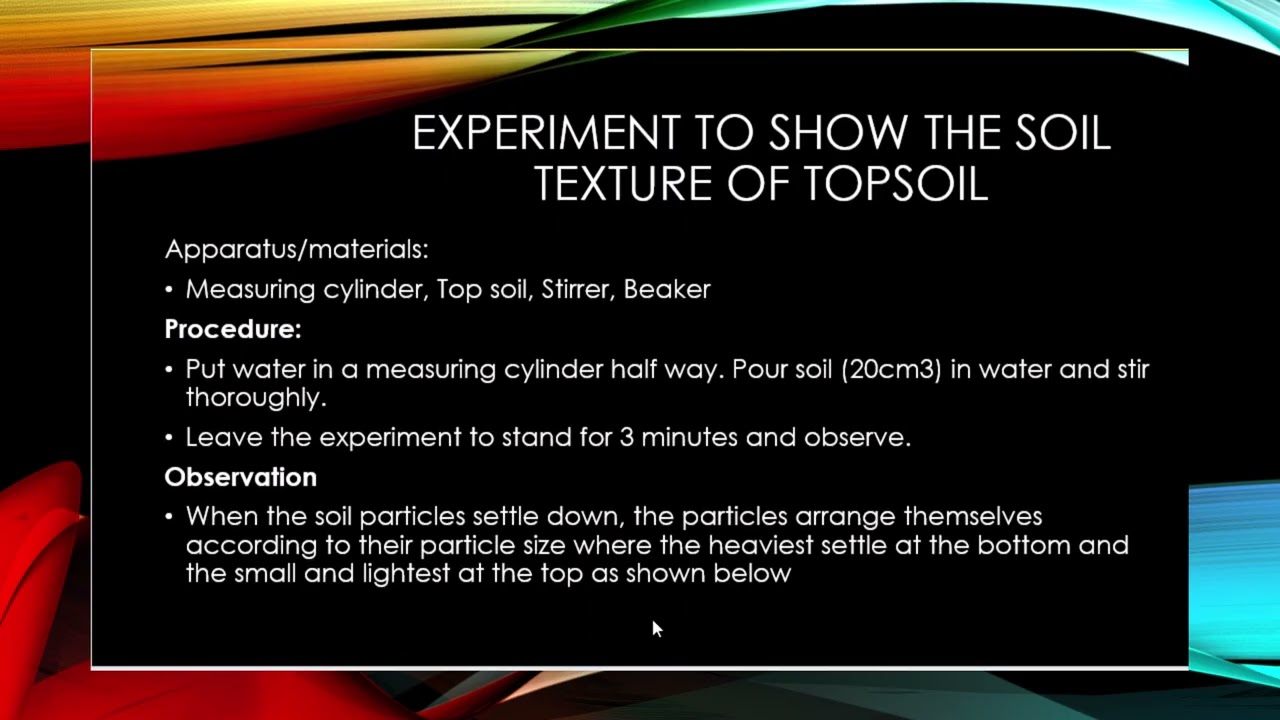 EXPERIMENT TO SHOW THE SOIL TEXTURE OF TOPSOIL

Apparatus/materials:

• Measuring cylinder, Top soil, Stirrer, Beaker

Procedure:

• Put water in a measuring cylinder half way. Pour soil (20cm3) in water and stir thoroughly.

• Leave the experiment to stand for 3 minutes and observe.

Observation

• When the soil particles settle down, the particles arrange themselves according to their particle size where the heaviest settle at the bottom and the small and lightest at the top as shown below